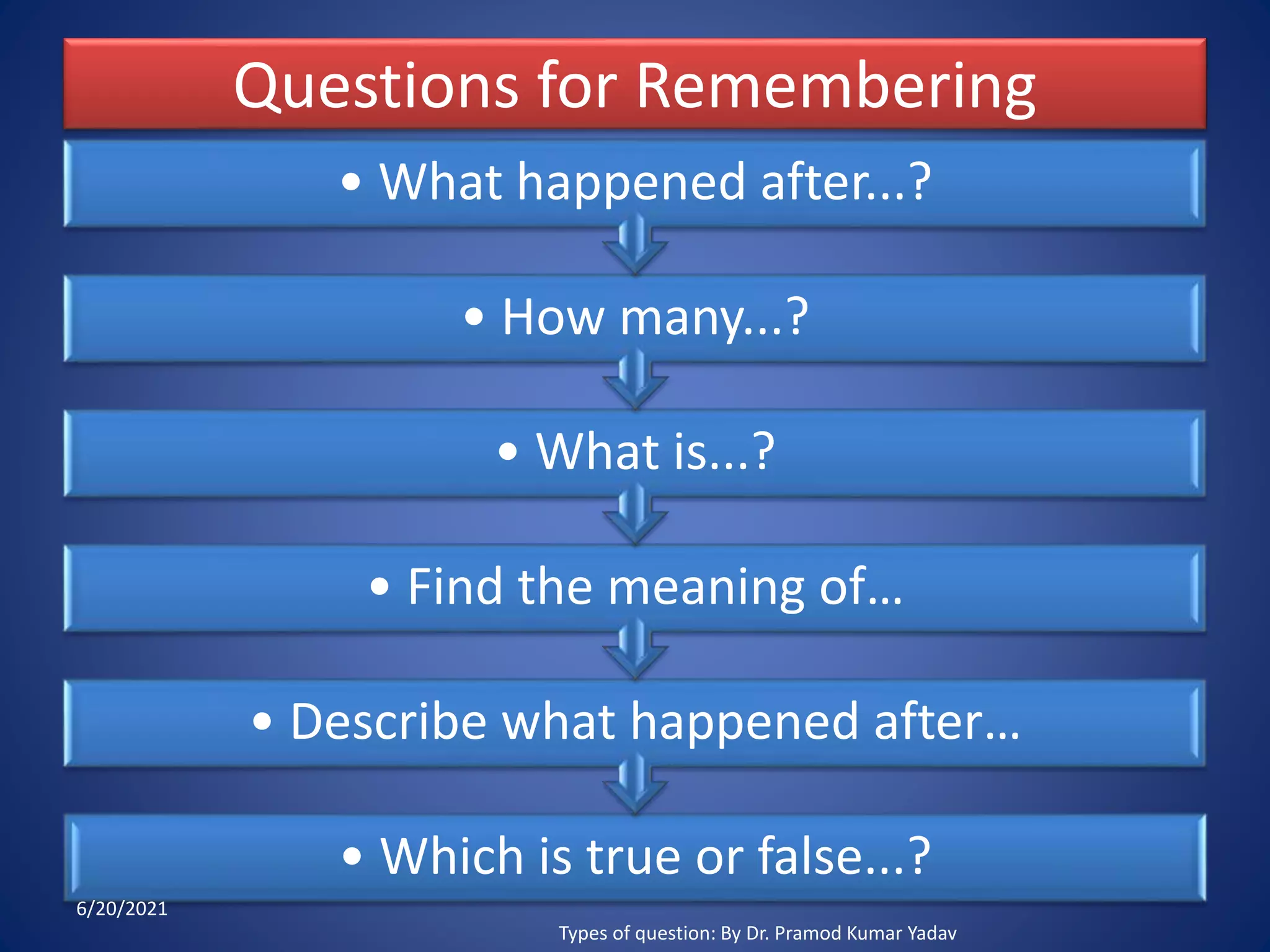 Questions for Remembering

• What happened after...?

• How many...?

• What is...?

• Find the meaning of...

• Describe what happened after...

• Which is true or false...?

6/20/2021

Types of question: By Dr. Pramod Kumar Yadav